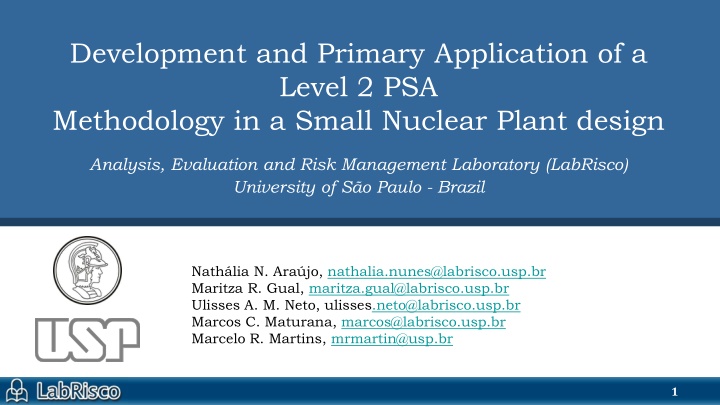 Development and Primary Application of a Level 2 PSA Methodology in a Small Nuclear Plant design

Analysis, Evaluation and Risk Management Laboratory (LabRisco)
University of São Paulo - Brazil

USP

Nathália N. Araújo, nathalia.nunes@labrisco.usp.br
Maritza R. Gual, maritza.gual@labrisco.usp.br
Ulisses A. M. Neto, ulisses.neto@labrisco.usp.br
Marcos C. Maturana, marcos@labrisco.usp.br
Marcelo R. Martins, mrmartin@usp.br

LabRisco

1